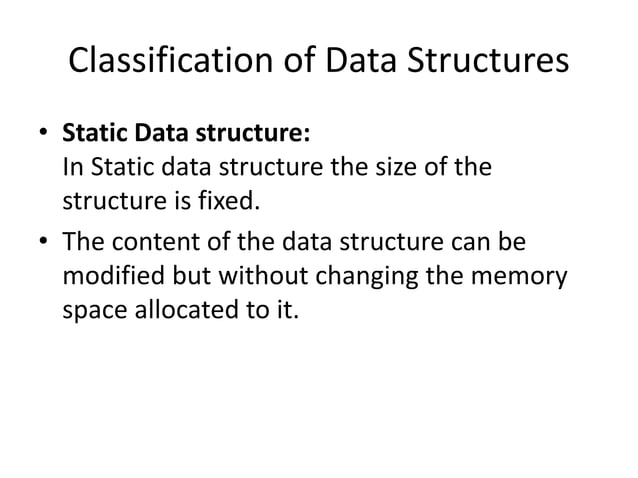 Classification of Data Structures

• Static Data structure:
In Static data structure the size of the structure is fixed.

• The content of the data structure can be modified but without changing the memory space allocated to it.